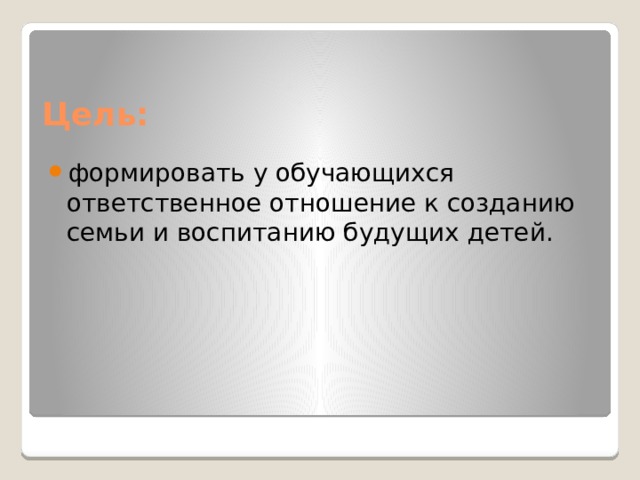 Цель:

формировать у обучающихся ответственное отношение к созданию семьи и воспитанию будущих детей.